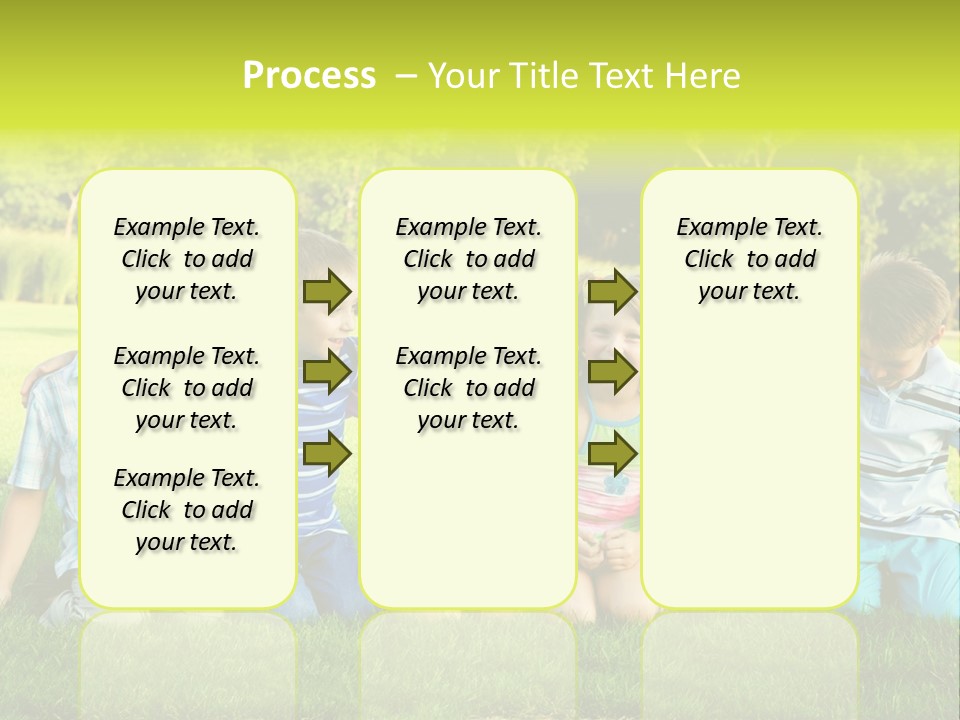 Process – Your Title Text Here

Example Text. Click to add your text.

Example Text. Click to add your text.

Example Text. Click to add your text.

Example Text. Click to add your text.

Example Text. Click to add your text.

Example Text. Click to add your text.